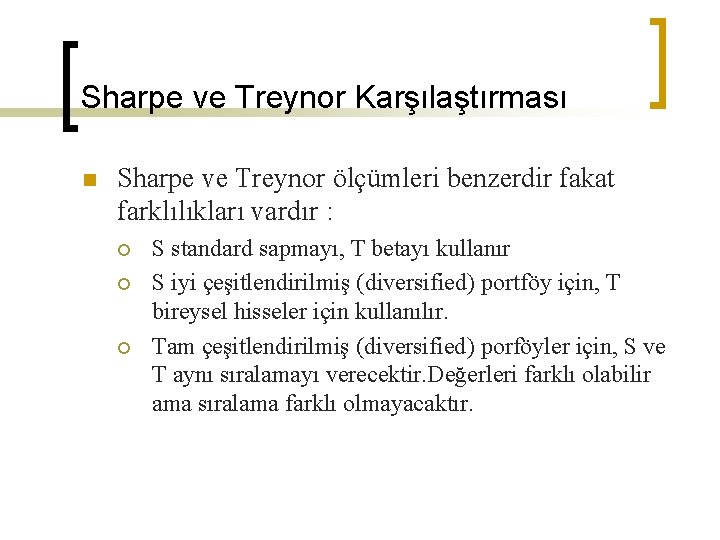 Sharpe ve Treynor Karşılaştırması

Sharpe ve Treynor ölçümleri benzerdir fakat farklılıkları vardır :

S standard sapmayı, T betayı kullanır

S iyi çeşitlendirilmiş (diversified) portföy için, T bireysel hisseler için kullanılır.

Tam çeşitlendirilmiş (diversified) porföyler için, S ve T aynı sıralamayı verecektir.Değerleri farklı olabilir ama sıralama farklı olmayacaktır.